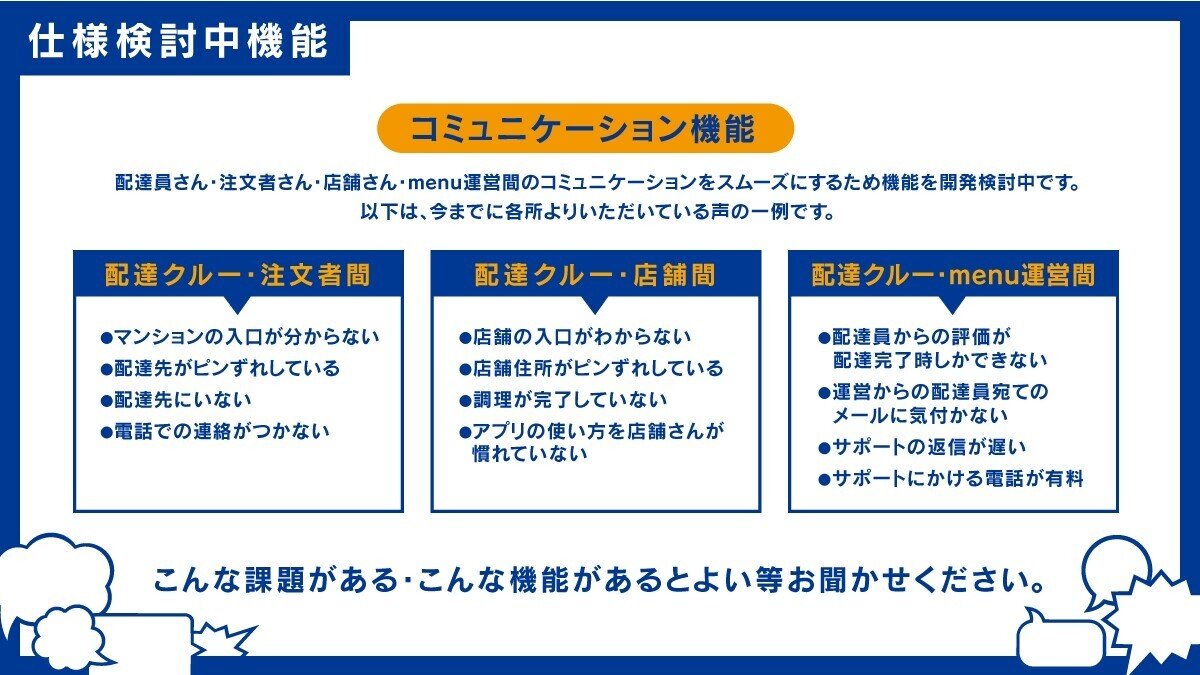 仕様検討中機能

コミュニケーション機能

配達員さん･注文者さん･店舗さん･menu運営間のコミュニケーションをスムーズにするため機能を開発検討中です。
以下は、今までに各所よりいただいている声の一例です。

配達クルー･注文者間

●マンションの入口が分からない
●配達先がピンずれしている
●配達先にいない
●電話での連絡がつかない

配達クルー･店舗間

●店舗の入口がわからない
●店舗住所がピンずれしている
●調理が完了していない
●アプリの使い方を店舗さんが慣れていない

配達クルー･menu運営間

●配達員からの評価が配達完了時しかできない
●運営からの配達員宛てのメールに気付かない
●サポートの返信が遅い
●サポートにかける電話が有料

こんな課題がある･こんな機能があるとよい等お聞かせください。